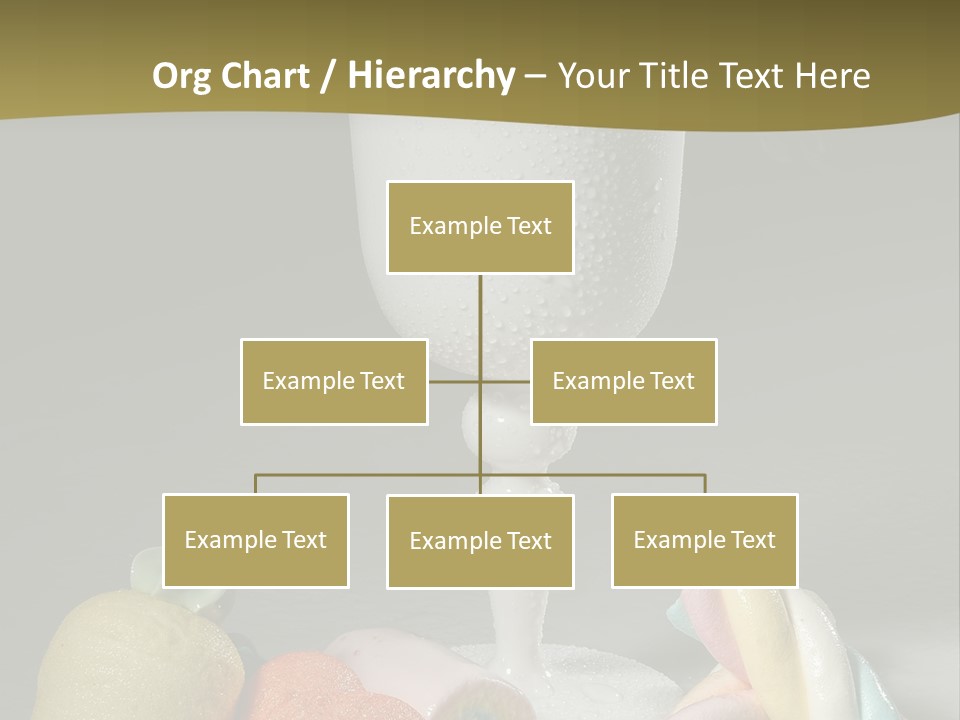 Org Chart / Hierarchy – Your Title Text Here

Example Text

Example Text

Example Text

Example Text

Example Text

Example Text